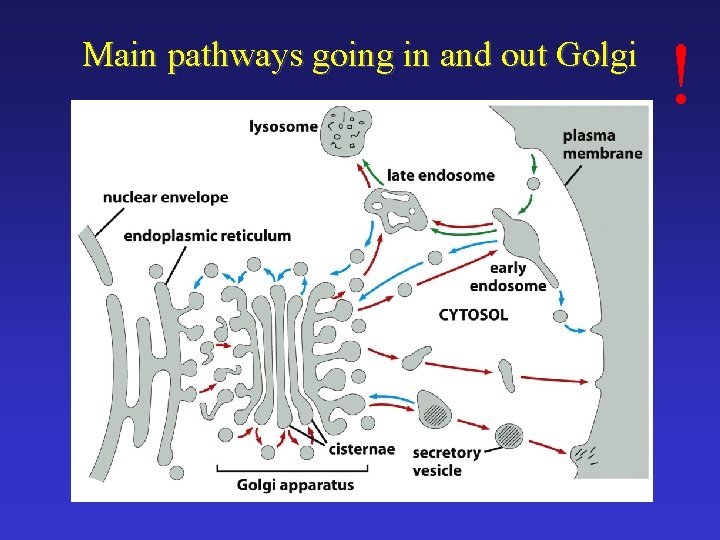 Main pathways going in and out Golgi

!

lysosome

plasma membrane

late endosome

nuclear envelope

endoplasmic reticulum

early endosome

CYTOSOL

cisternae

secretory vesicle

Golgi apparatus